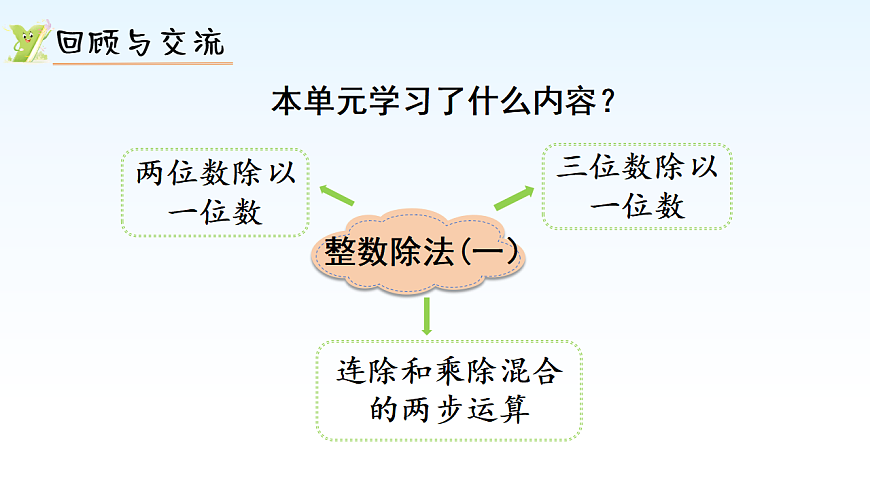 回顾与交流

本单元学习了什么内容？

两位数除以一位数

三位数除以一位数

整数除法(一)

连除和乘除混合的两步运算